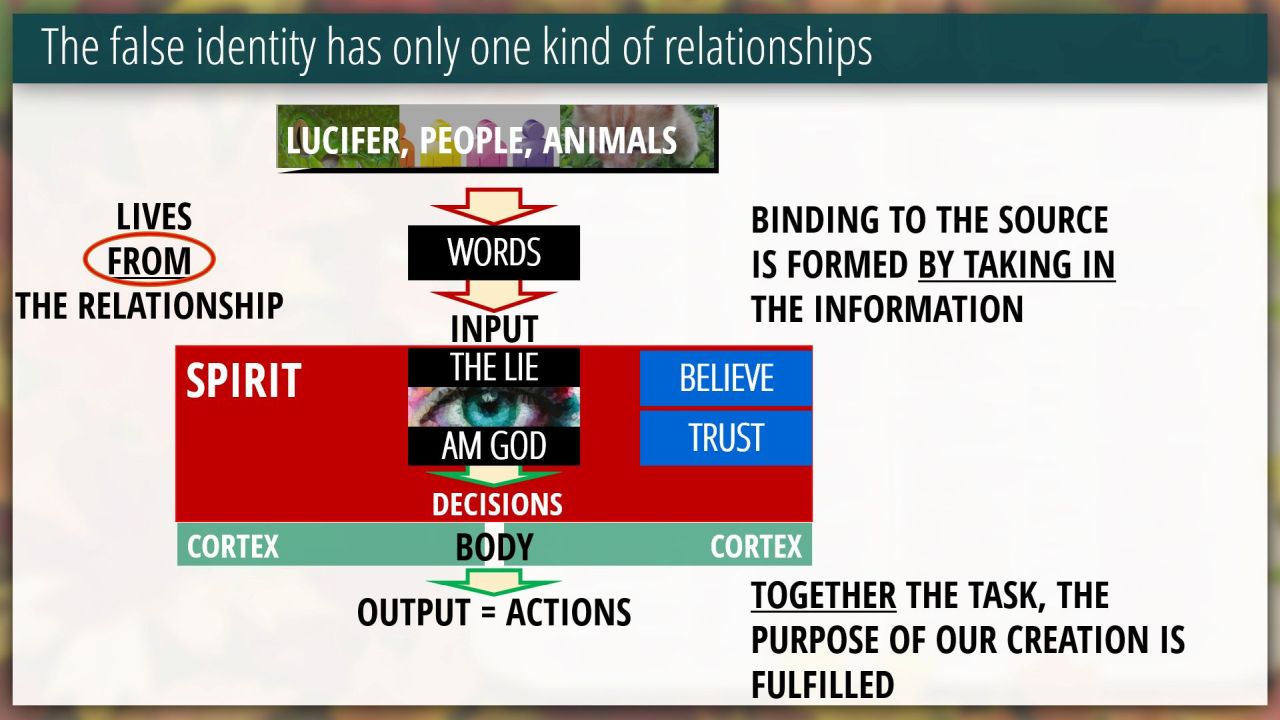 The false identity has only one kind of relationships

LUCIFER, PEOPLE, ANIMALS

LIVES
FROM
THE RELATIONSHIP

WORDS

INPUT

BINDING TO THE SOURCE IS FORMED BY TAKING IN THE INFORMATION

SPIRIT

THE LIE

AM GOD

BELIEVE

TRUST

DECISIONS

CORTEX

BODY

CORTEX

OUTPUT = ACTIONS

TOGETHER THE TASK, THE PURPOSE OF OUR CREATION IS FULFILLED